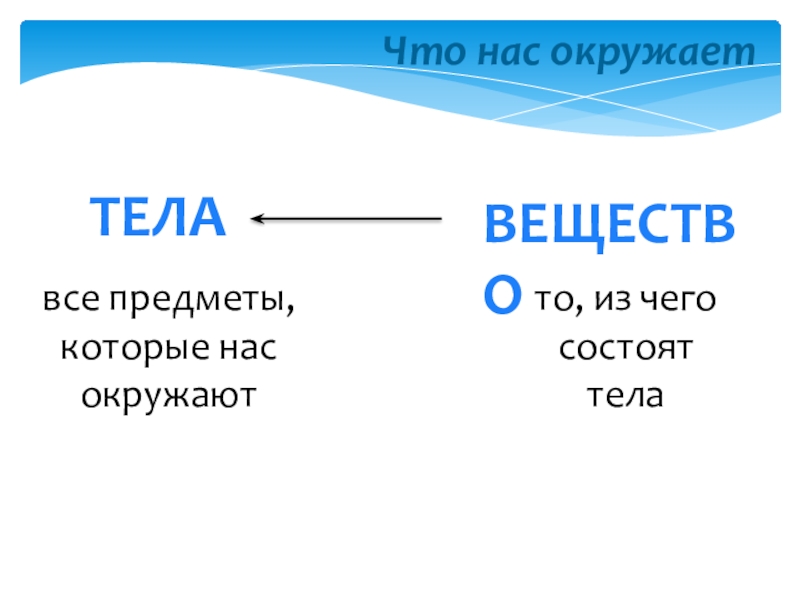 Что нас окружает

ТЕЛА

все предметы, которые нас окружают

ВЕЩЕСТВО

то, из чего состоят тела